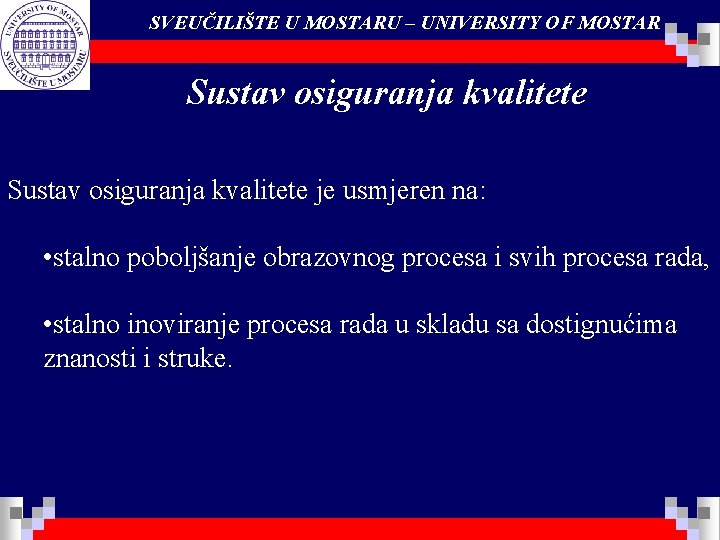 UNIVERSITY OF MOSTAR
SVEUČILIŠTE U MOSTARU

SVEUČILIŠTE U MOSTARU – UNIVERSITY OF MOSTAR

Sustav osiguranja kvalitete

Sustav osiguranja kvalitete je usmjeren na:

•stalno poboljšanje obrazovnog procesa i svih procesa rada,

•stalno inoviranje procesa rada u skladu sa dostignućima znanosti i struke.